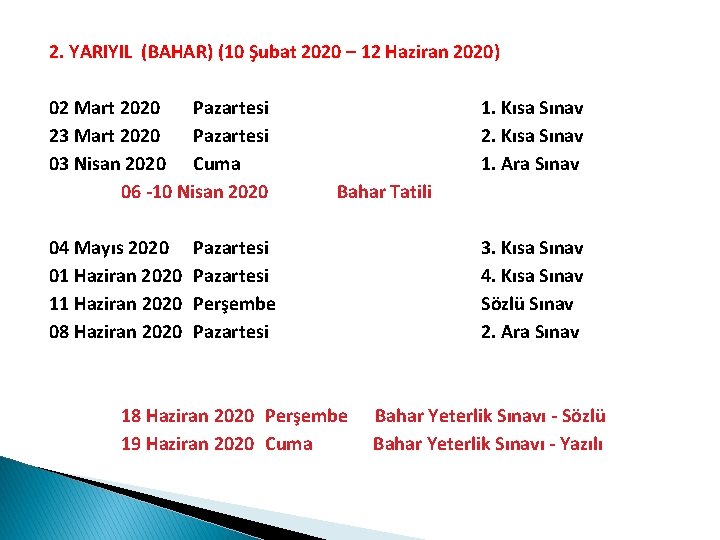 2. YARIYIL (BAHAR) (10 Şubat 2020 – 12 Haziran 2020)

02 Mart 2020 Pazartesi 1. Kısa Sınav
23 Mart 2020 Pazartesi 2. Kısa Sınav
03 Nisan 2020 Cuma 1. Ara Sınav
06 -10 Nisan 2020 Bahar Tatili

04 Mayıs 2020 Pazartesi 3. Kısa Sınav
01 Haziran 2020 Pazartesi 4. Kısa Sınav
11 Haziran 2020 Perşembe Sözlü Sınav
08 Haziran 2020 Pazartesi 2. Ara Sınav

18 Haziran 2020 Perşembe Bahar Yeterlik Sınavı - Sözlü
19 Haziran 2020 Cuma Bahar Yeterlik Sınavı - Yazılı